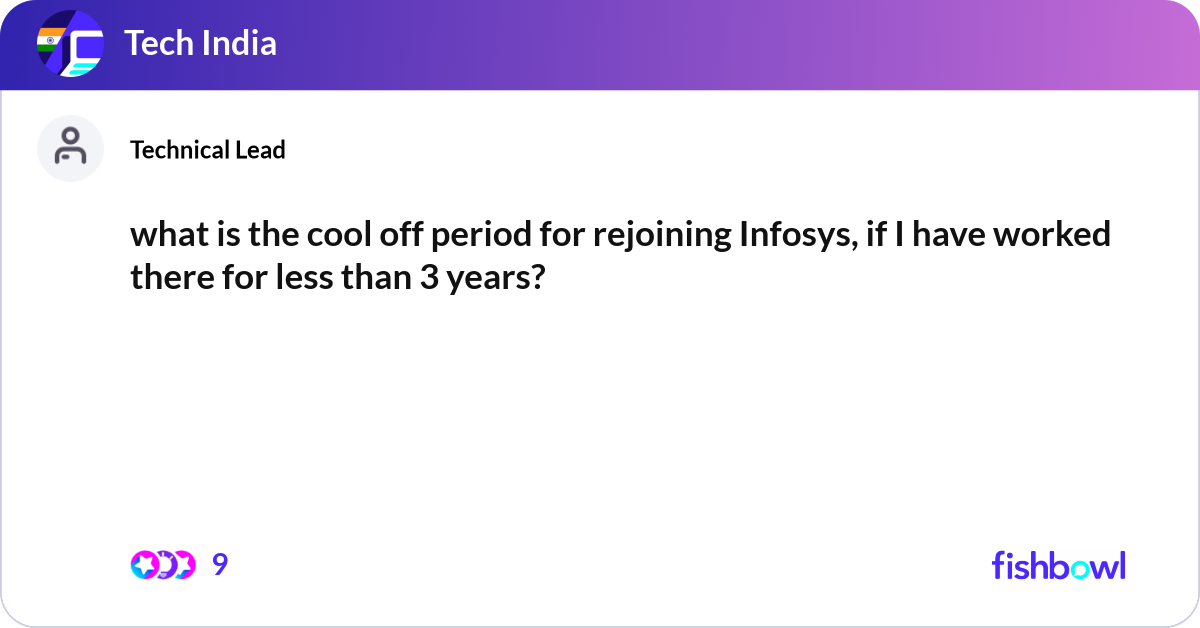 Tech India

Technical Lead

what is the cool off period for rejoining Infosys, if I have worked there for less than 3 years?

9

fishbowl